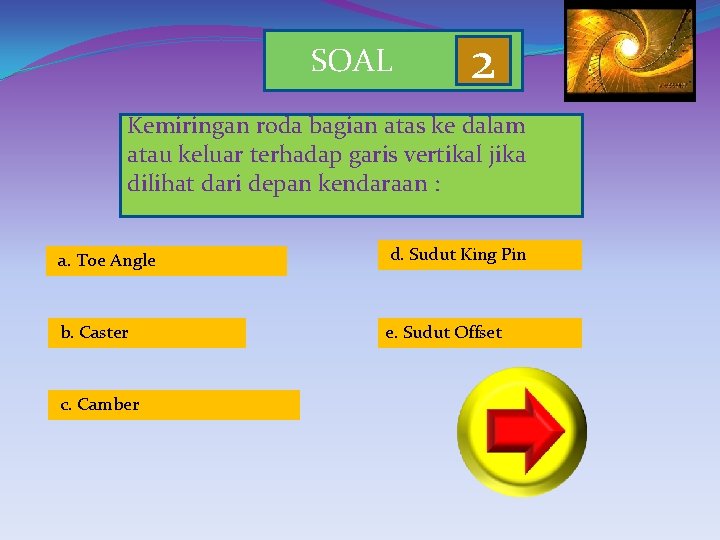 SOAL 2

Kemiringan roda bagian atas ke dalam atau keluar terhadap garis vertikal jika dilihat dari depan kendaraan :

a. Toe Angle

b. Caster

c. Camber

d. Sudut King Pin

e. Sudut Offset